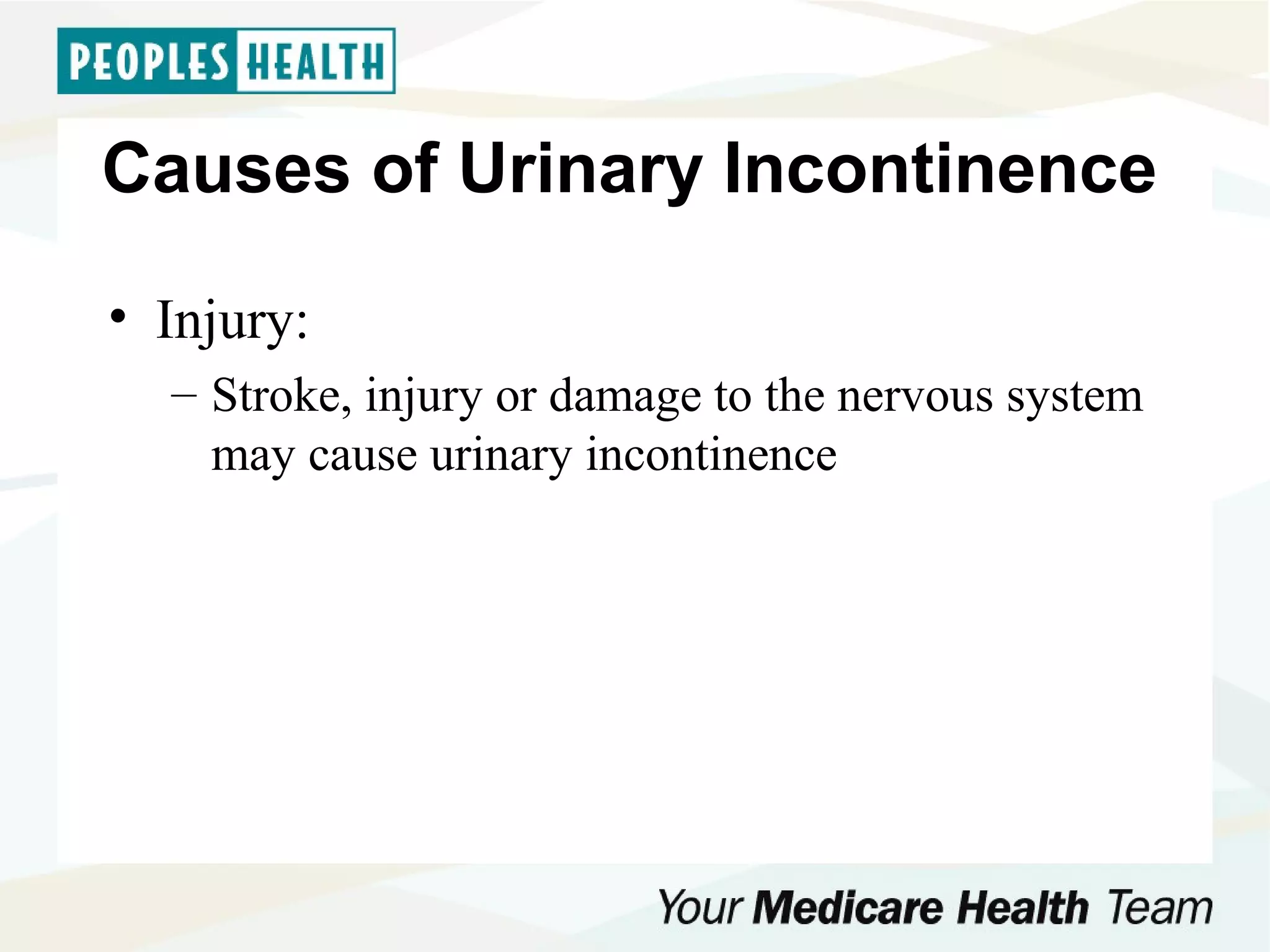 PEOPLES HEALTH

Causes of Urinary Incontinence

• Injury:
– Stroke, injury or damage to the nervous system may cause urinary incontinence

Your Medicare Health Team